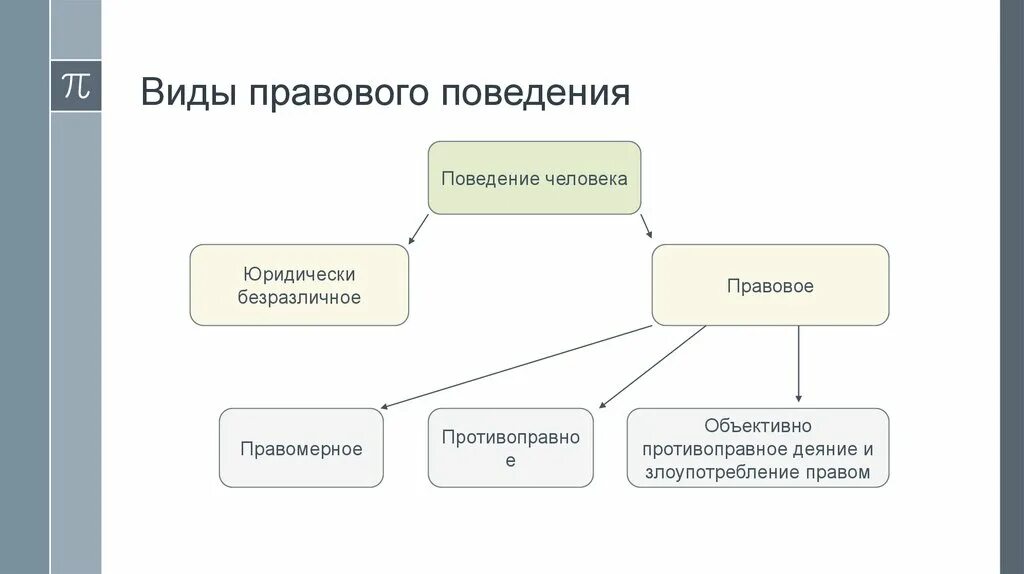 $\pi$

Виды правового поведения

Поведение человека

Юридически безразличное

Правовое

Правомерное

Противоправное

Объективно противоправное деяние и злоупотребление правом